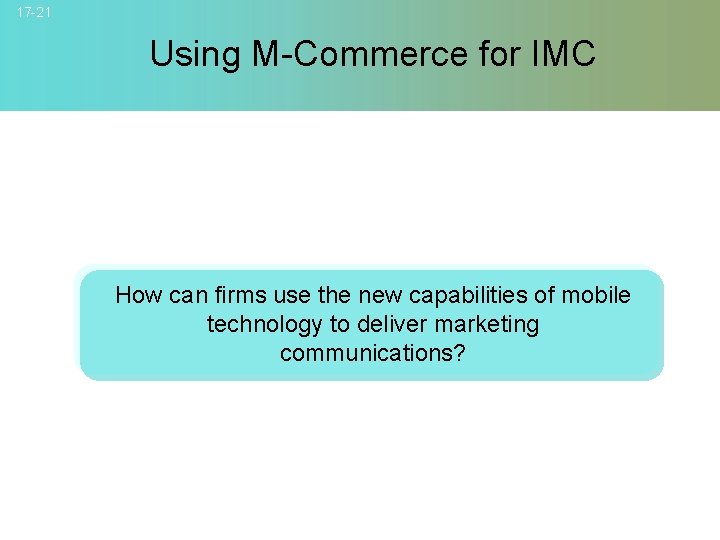 17-21

Using M-Commerce for IMC

How can firms use the new capabilities of mobile technology to deliver marketing communications?